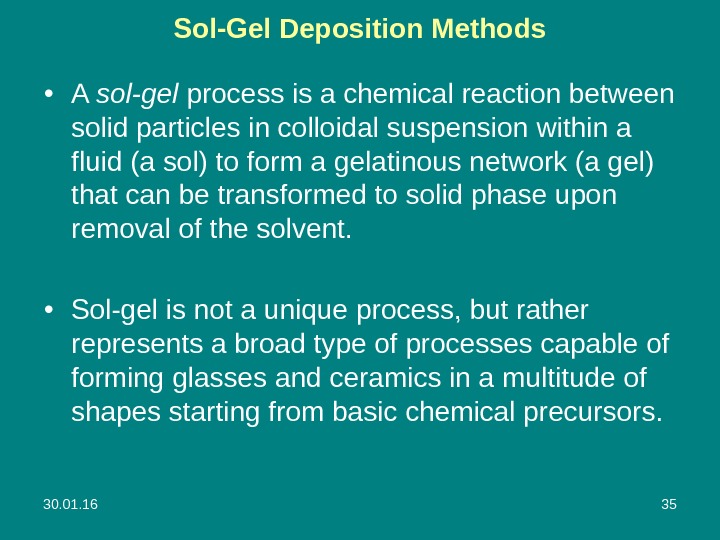 Sol-Gel Deposition Methods

• A sol-gel process is a chemical reaction between solid particles in colloidal suspension within a fluid (a sol) to form a gelatinous network (a gel) that can be transformed to solid phase upon removal of the solvent.

• Sol-gel is not a unique process, but rather represents a broad type of processes capable of forming glasses and ceramics in a multitude of shapes starting from basic chemical precursors.

30.01.16

35